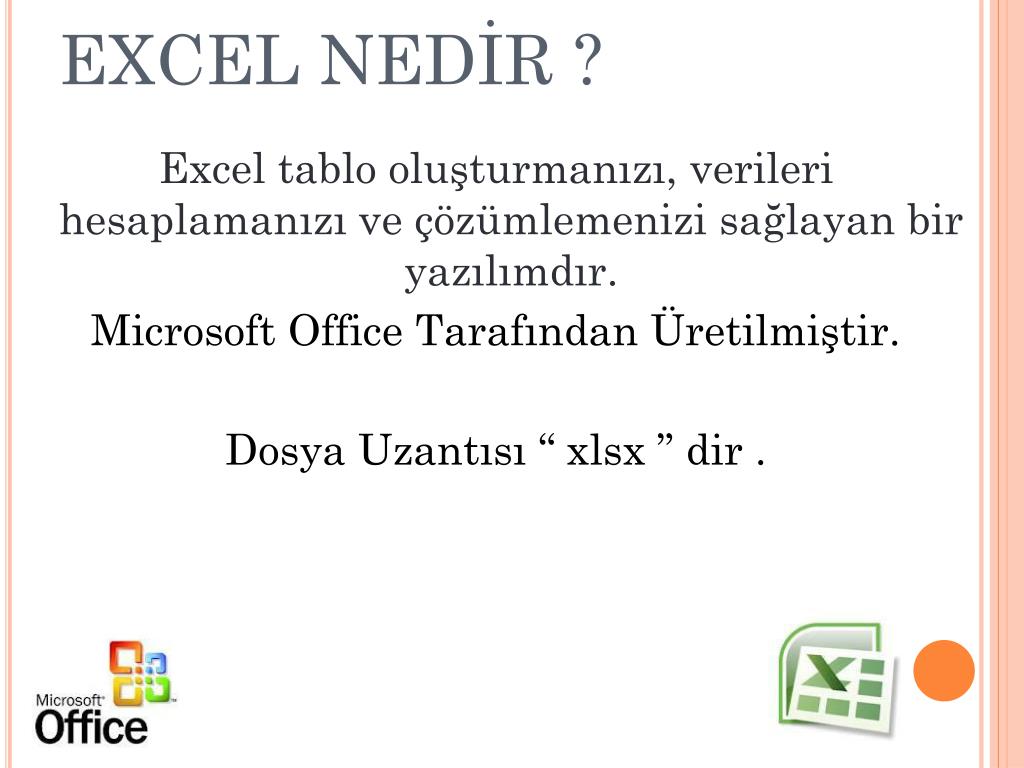 EXCEL NEDİR ?

Excel tablo oluşturmanızı, verileri hesaplamanızı ve çözümlemenizi sağlayan bir yazılımdır.

Microsoft Office Tarafından Üretilmiştir.

Dosya Uzantısı “ xlsx ” dir .

Microsoft Office